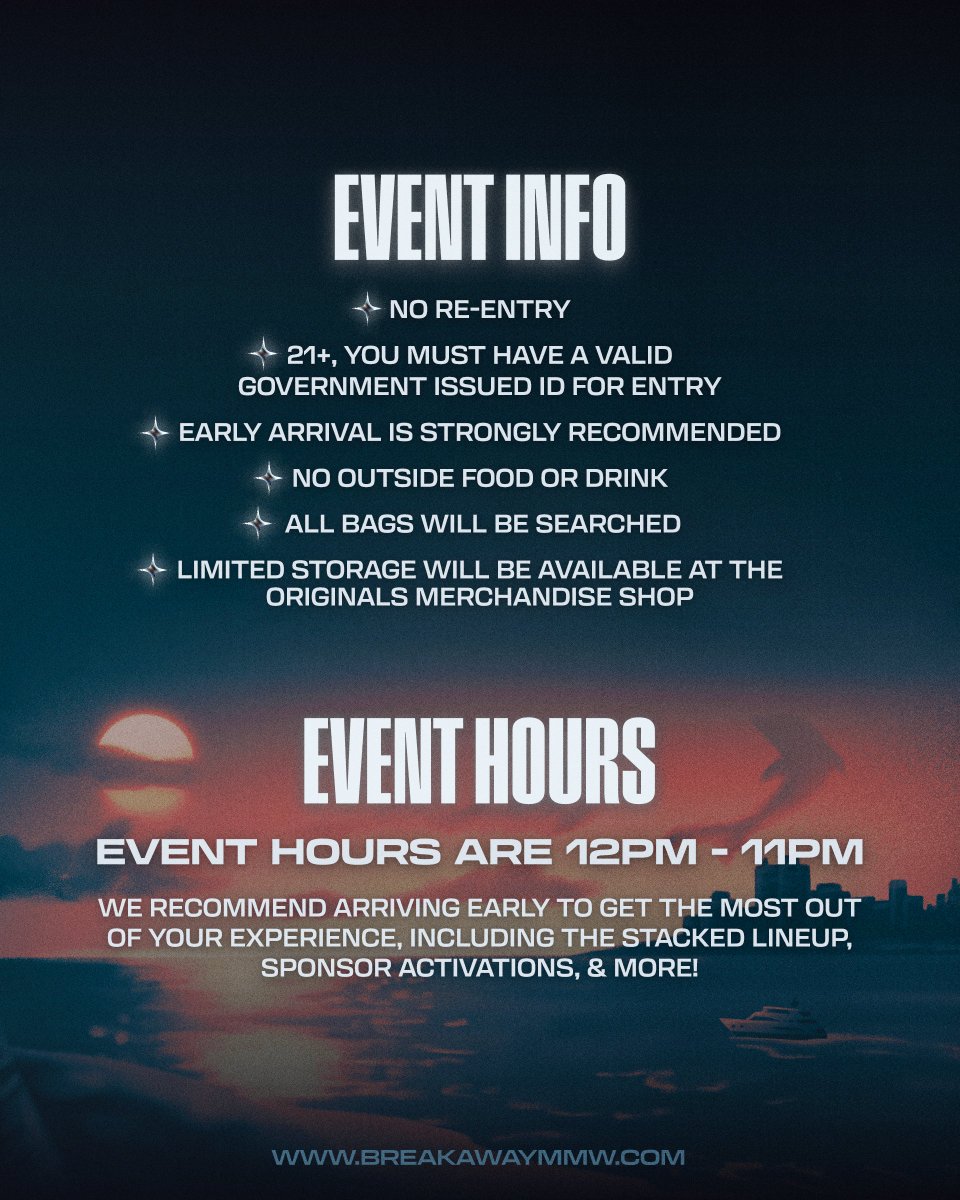 EVENT INFO

NO RE-ENTRY

21+, YOU MUST HAVE A VALID GOVERNMENT ISSUED ID FOR ENTRY

EARLY ARRIVAL IS STRONGLY RECOMMENDED

NO OUTSIDE FOOD OR DRINK

ALL BAGS WILL BE SEARCHED

LIMITED STORAGE WILL BE AVAILABLE AT THE ORIGINALS MERCHANDISE SHOP

EVENT HOURS

EVENT HOURS ARE 12PM - 11PM

WE RECOMMEND ARRIVING EARLY TO GET THE MOST OUT OF YOUR EXPERIENCE, INCLUDING THE STACKED LINEUP, SPONSOR ACTIVATIONS, & MORE!

WWW.BREAKAWAYMMW.COM